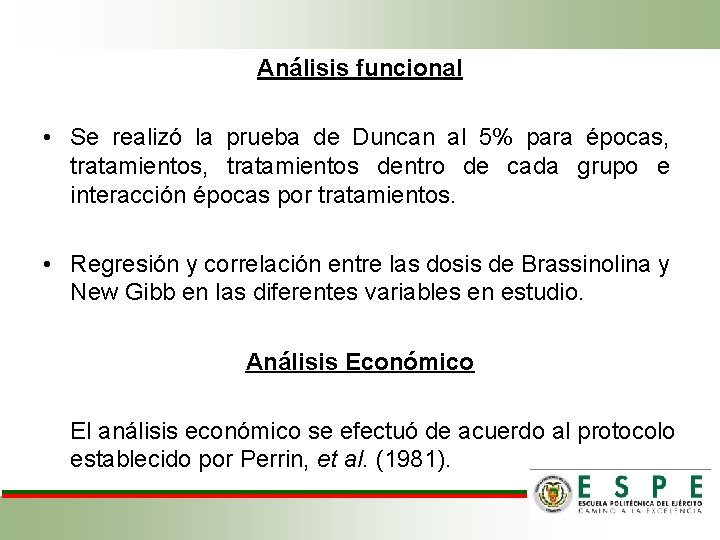 Análisis funcional

• Se realizó la prueba de Duncan al 5% para épocas, tratamientos, tratamientos dentro de cada grupo e interacción épocas por tratamientos.

• Regresión y correlación entre las dosis de Brassinolina y New Gibb en las diferentes variables en estudio.

Análisis Económico

El análisis económico se efectuó de acuerdo al protocolo establecido por Perrin, et al. (1981).

ESPE
ESCUELA POLITÉCNICA DEL EJÉRCITO
CAMINO A LA EXCELENCIA